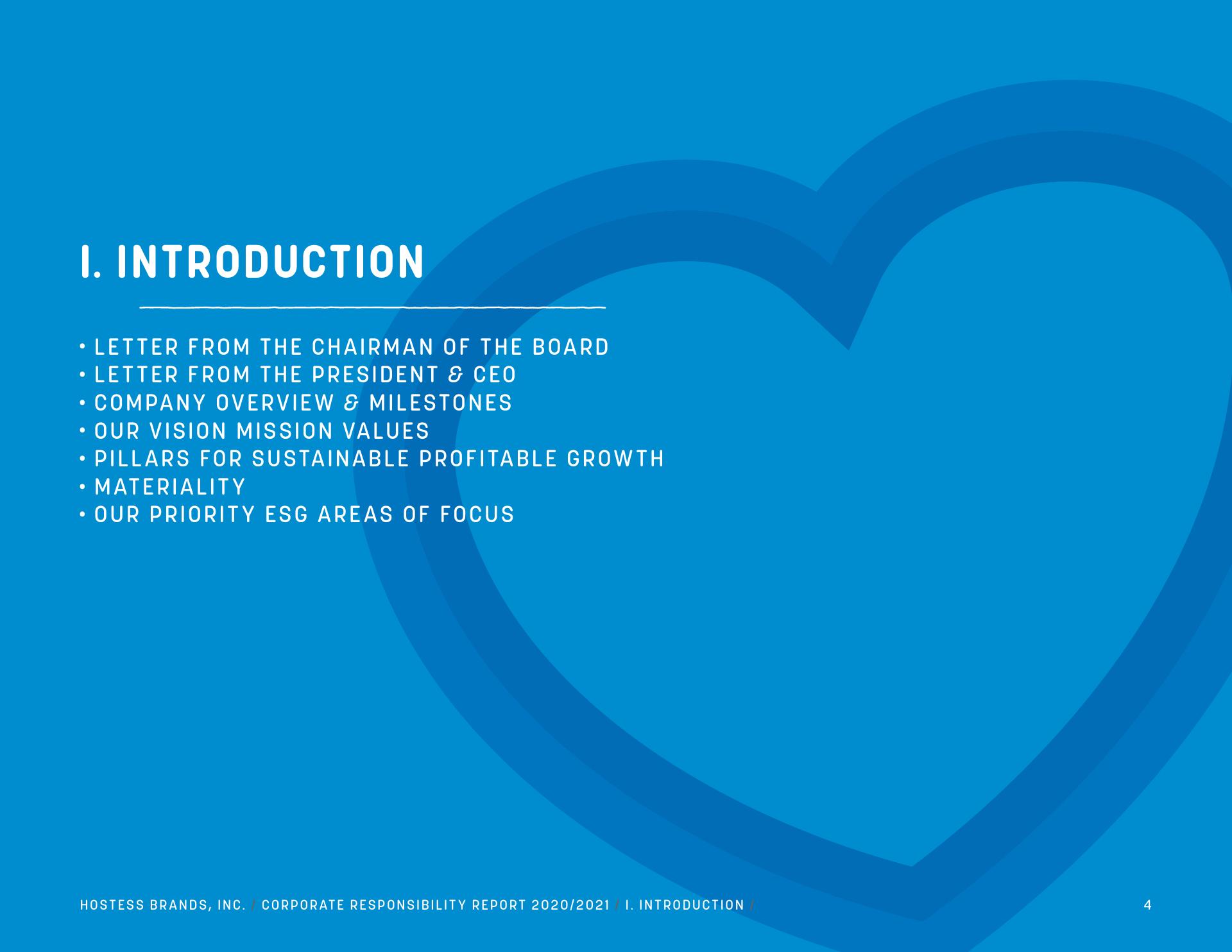 I. INTRODUCTION

• LETTER FROM THE CHAIRMAN OF THE BOARD
• LETTER FROM THE PRESIDENT & CEO
• COMPANY OVERVIEW & MILESTONES
• OUR VISION MISSION VALUES
• PILLARS FOR SUSTAINABLE PROFITABLE GROWTH
• MATERIALITY
• OUR PRIORITY ESG AREAS OF FOCUS

HOSTESS BRANDS, INC. / CORPORATE RESPONSIBILITY REPORT 2020/2021 / I. INTRODUCTION /

4